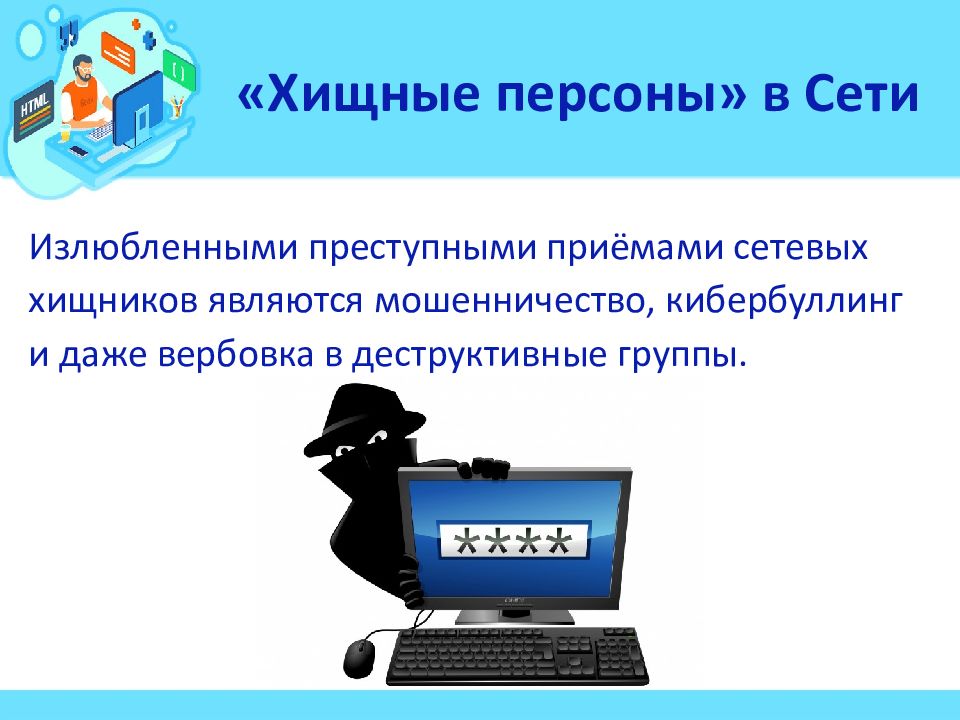 HTML

«Хищные персоны» в Сети

Излюбленными преступными приёмами сетевых хищников являются мошенничество, кибербуллинг и даже вербовка в деструктивные группы.

****